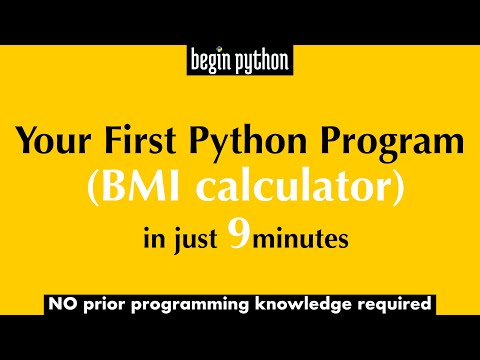 begin python

Your First Python Program
(BMI calculator)
in just 9minutes

NO prior programming knowledge required